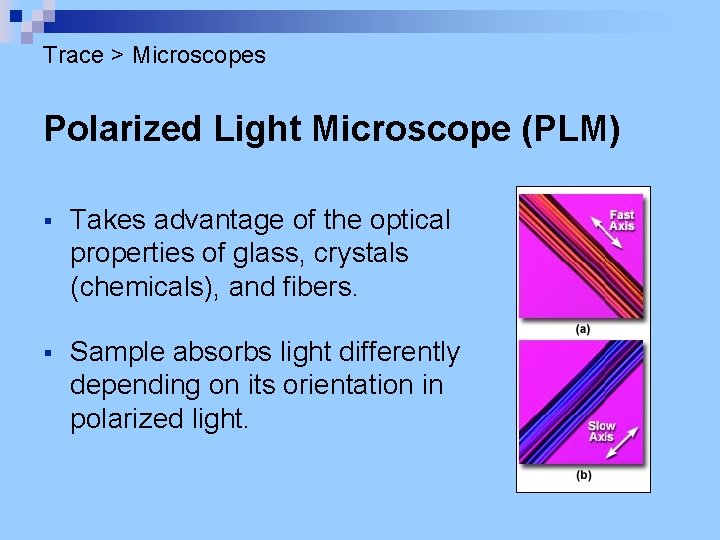 Trace > Microscopes

Polarized Light Microscope (PLM)

▪ Takes advantage of the optical properties of glass, crystals (chemicals), and fibers.

▪ Sample absorbs light differently depending on its orientation in polarized light.

Fast Axis

(a)

Slow Axis

(b)